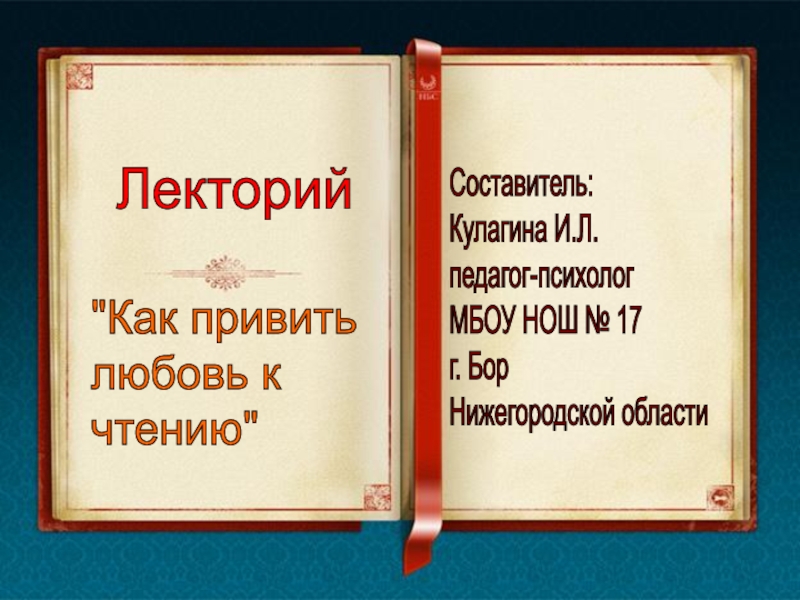 Лекторий

"Как привить любовь к чтению"

Составитель:
Кулагина И.Л.
педагог-психолог
МБОУ НОШ № 17
г. Бор
Нижегородской области